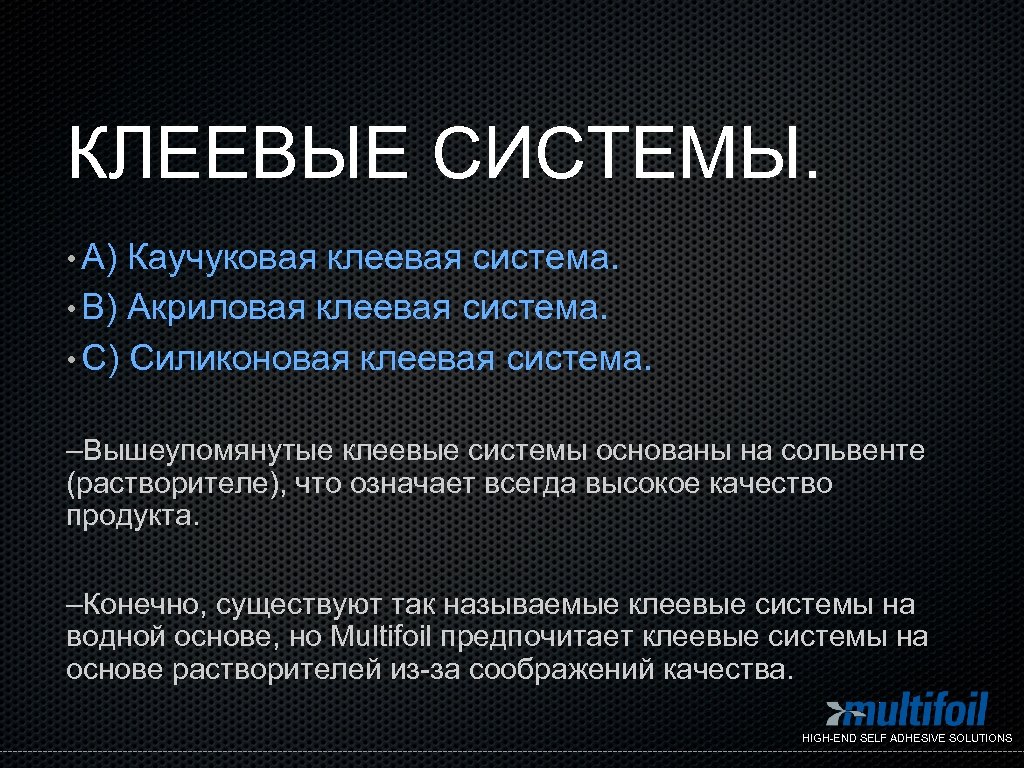 КЛЕЕВЫЕ СИСТЕМЫ.

• A) Каучуковая клеевая система.
• B) Акриловая клеевая система.
• C) Силиконовая клеевая система.

–Вышеупомянутые клеевые системы основаны на сольвенте (растворителе), что означает всегда высокое качество продукта.

–Конечно, существуют так называемые клеевые системы на водной основе, но Multifoil предпочитает клеевые системы на основе растворителей из-за соображений качества.

multifoil
HIGH-END SELF ADHESIVE SOLUTIONS